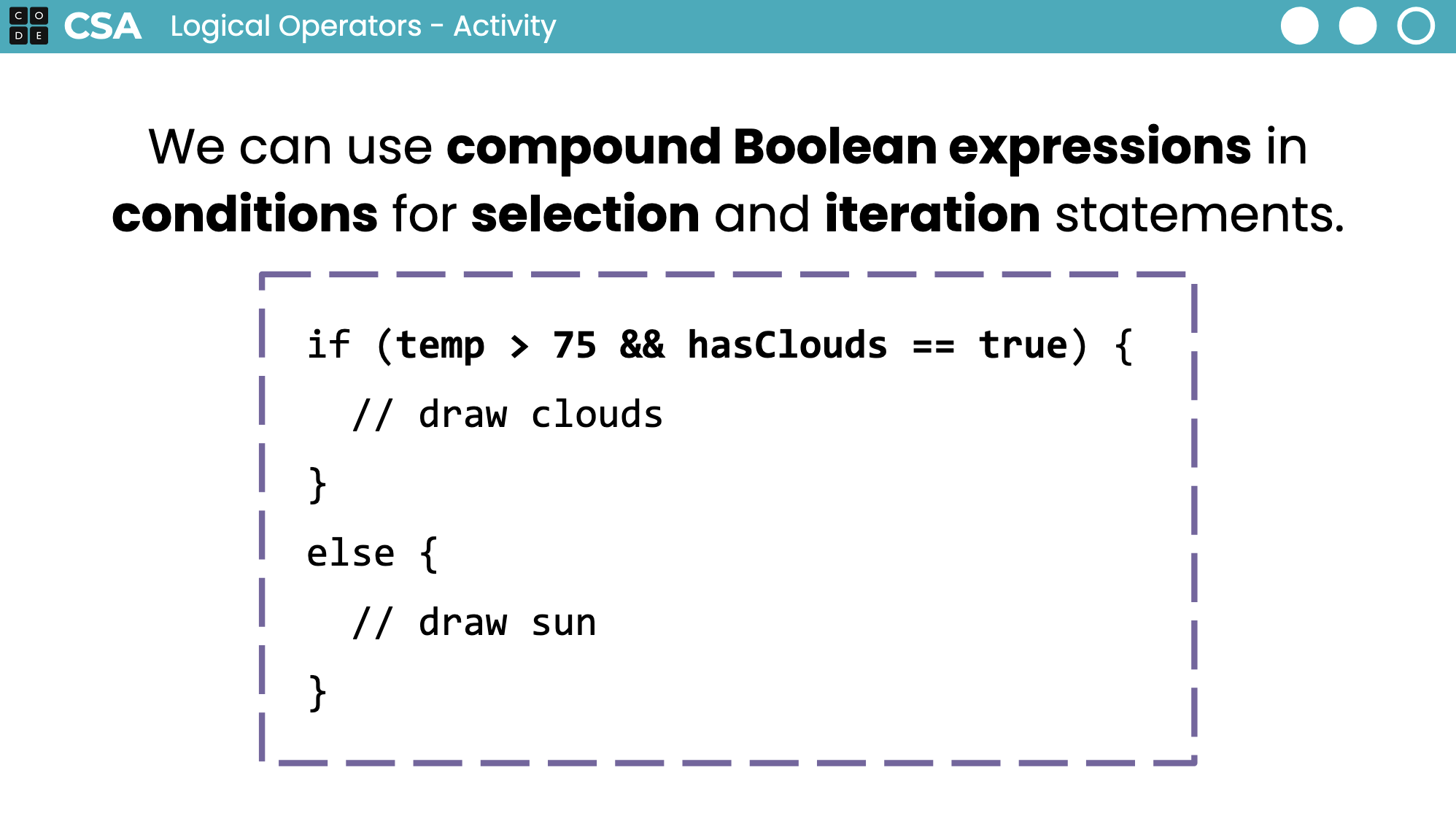 C O
D E
CSA Logical Operators - Activity

We can use compound Boolean expressions in conditions for selection and iteration statements.

if (temp > 75 && hasClouds == true) {
  // draw clouds
}
else {
  // draw sun
}